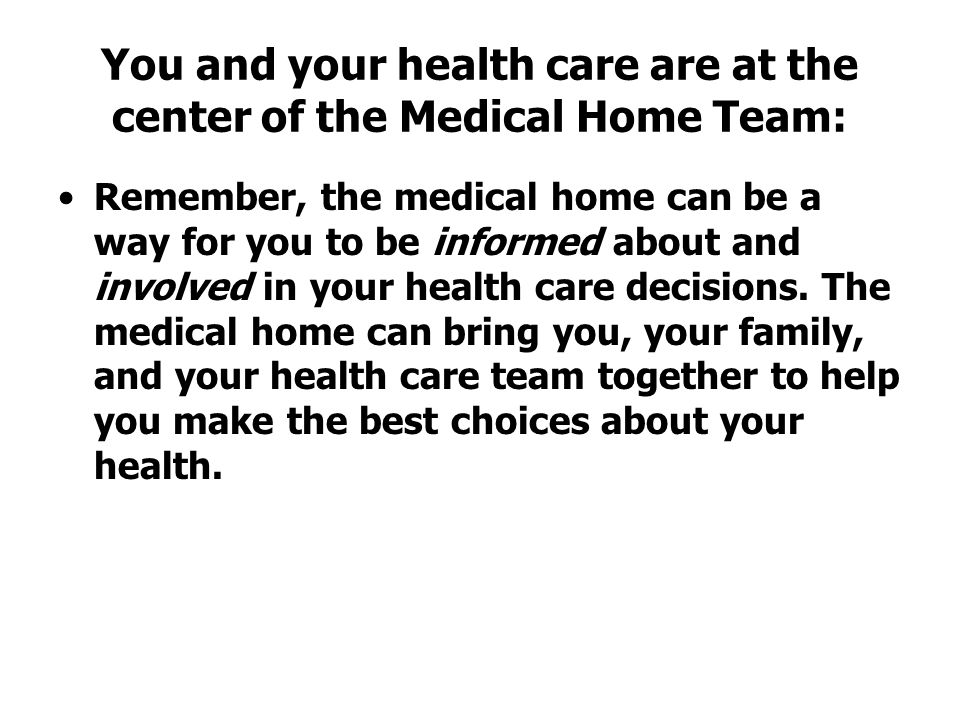 You and your health care are at the center of the Medical Home Team:

• Remember, the medical home can be a way for you to be informed about and involved in your health care decisions. The medical home can bring you, your family, and your health care team together to help you make the best choices about your health.